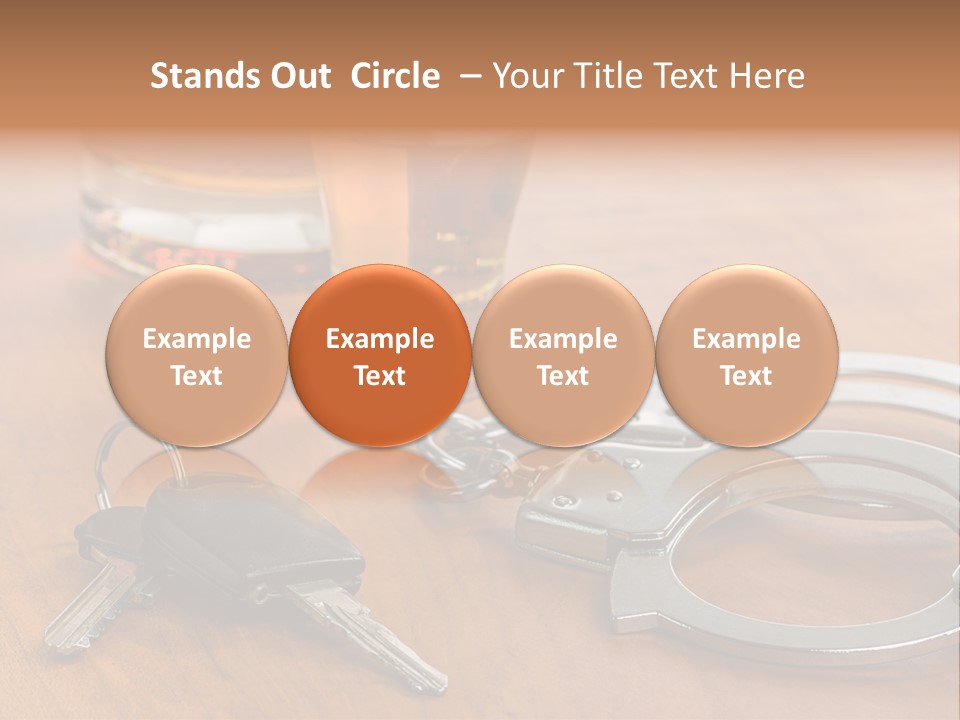 Stands Out Circle – Your Title Text Here

Example Text

Example Text

Example Text

Example Text